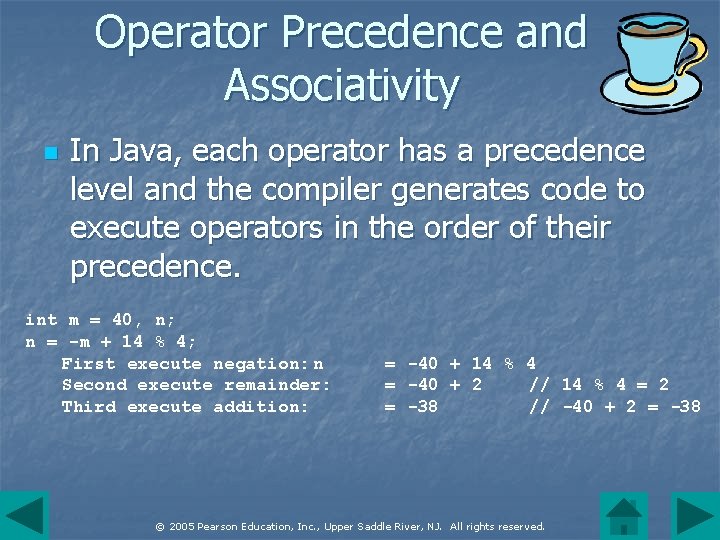 Operator Precedence and Associativity

In Java, each operator has a precedence level and the compiler generates code to execute operators in the order of their precedence.

int m = 40, n;
n = -m + 14 % 4;
First execute negation: n = -40 + 14 % 4
Second execute remainder: = -40 + 2 // 14 % 4 = 2
Third execute addition: = -38 // -40 + 2 = -38

© 2005 Pearson Education, Inc., Upper Saddle River, NJ. All rights reserved.